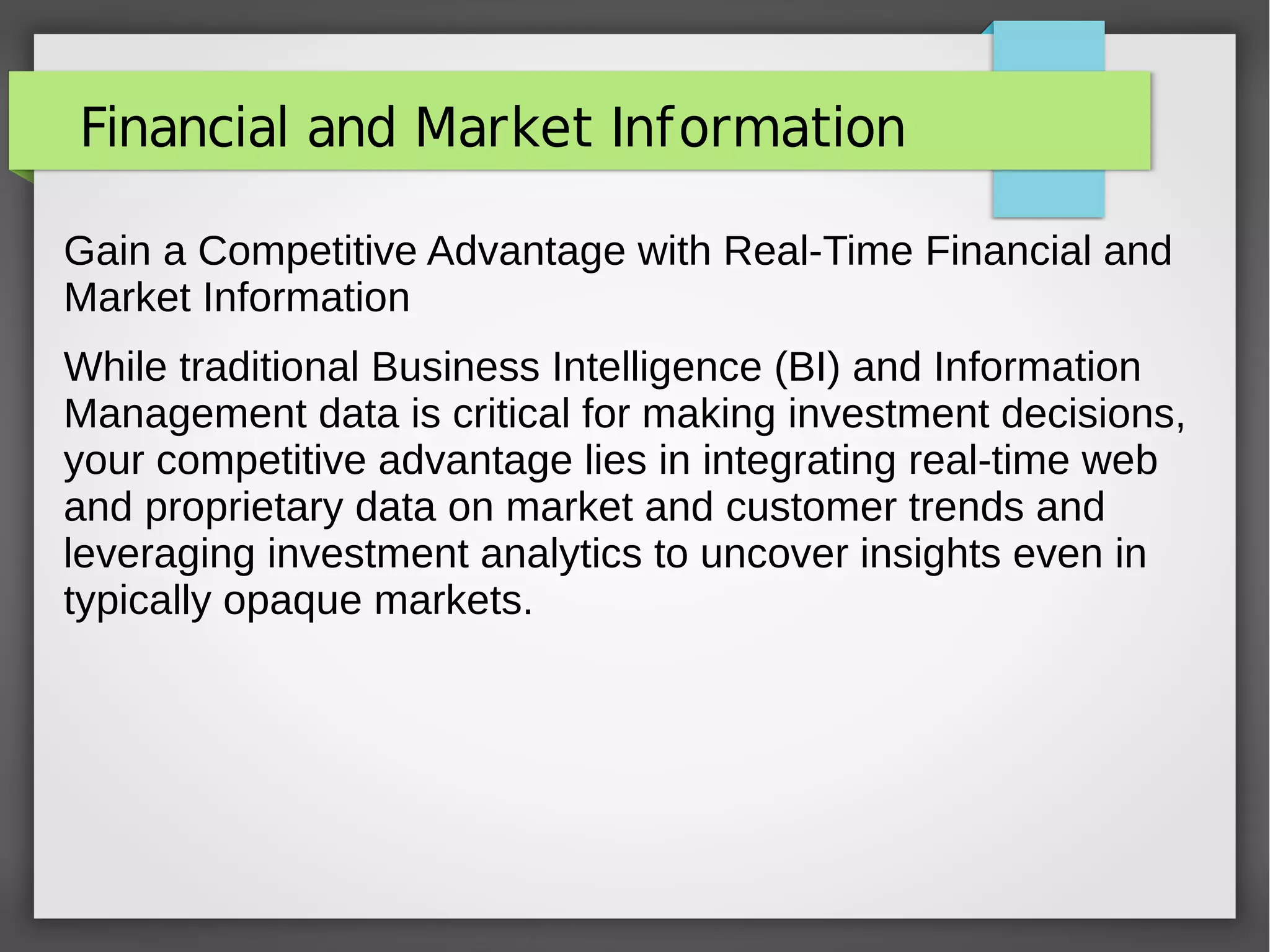 Financial and Market Information

Gain a Competitive Advantage with Real-Time Financial and Market Information

While traditional Business Intelligence (BI) and Information Management data is critical for making investment decisions, your competitive advantage lies in integrating real-time web and proprietary data on market and customer trends and leveraging investment analytics to uncover insights even in typically opaque markets.